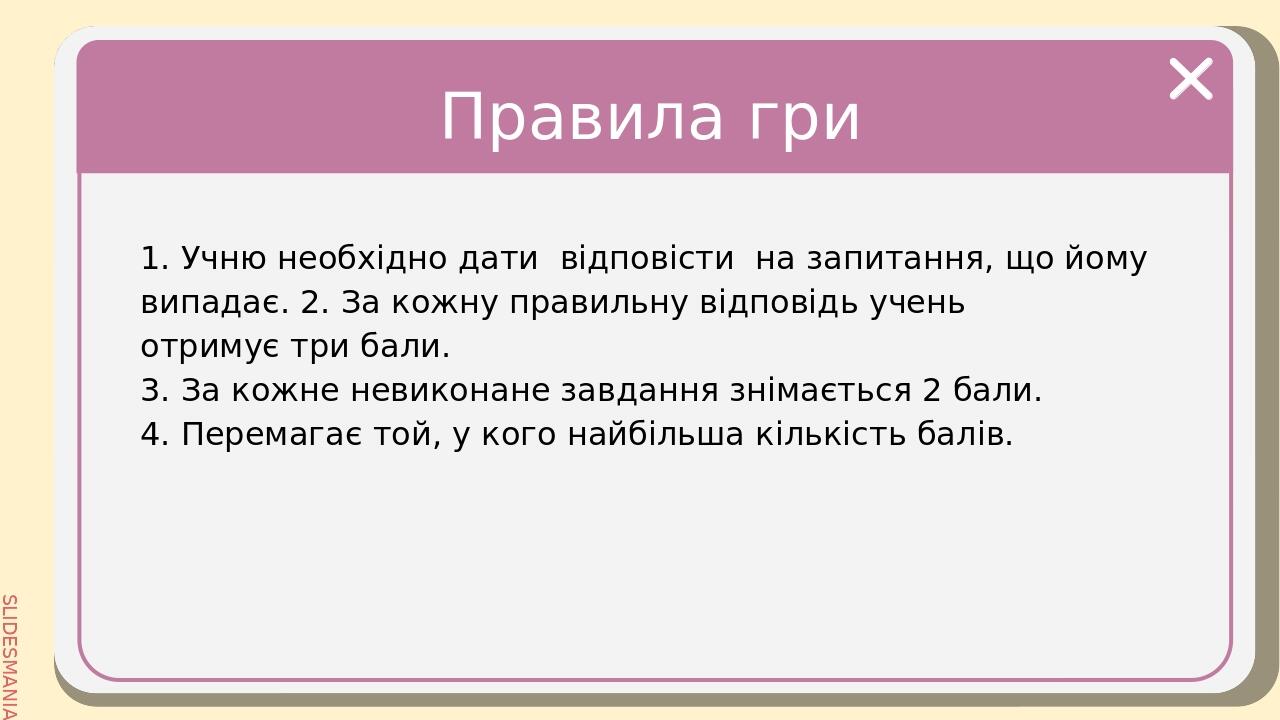 Правила гри

1. Учню необхідно дати відповісти на запитання, що йому випадає. 2. За кожну правильну відповідь учень отримує три бали.
3. За кожне невиконане завдання знімається 2 бали.
4. Перемагає той, у кого найбільша кількість балів.

SLIDESMANIA